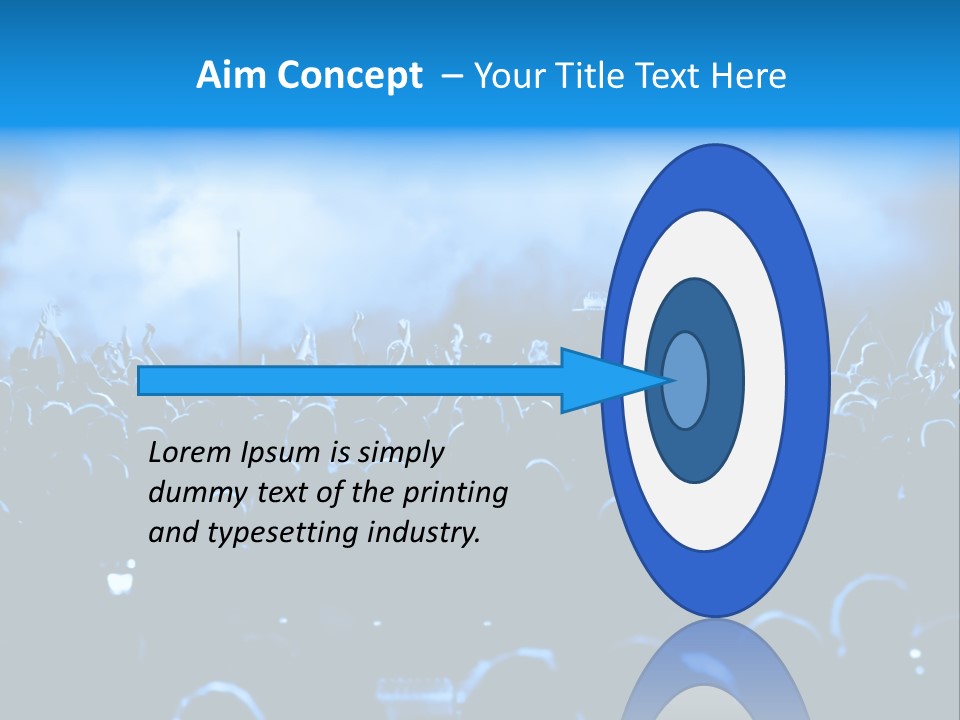 Aim Concept – Your Title Text Here

Lorem Ipsum is simply dummy text of the printing and typesetting industry.